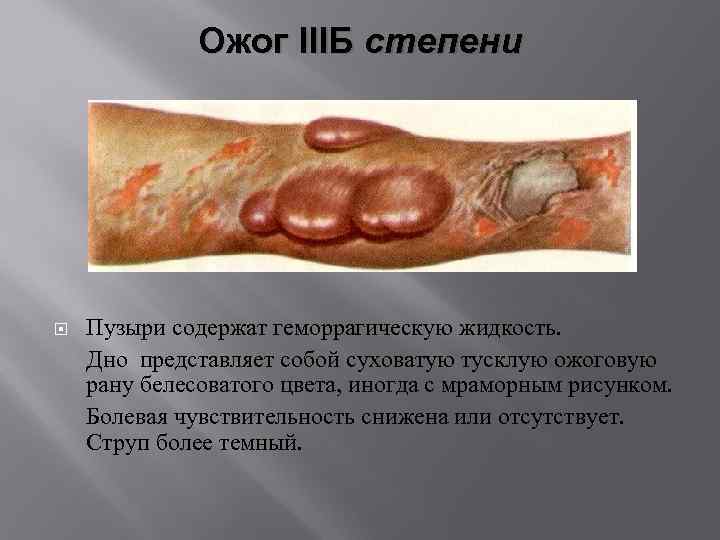 Ожог IIIБ степени

Пузыри содержат геморрагическую жидкость.

Дно представляет собой суховатую тусклую ожоговую рану белесоватого цвета, иногда с мраморным рисунком.

Болевая чувствительность снижена или отсутствует. Струп более темный.